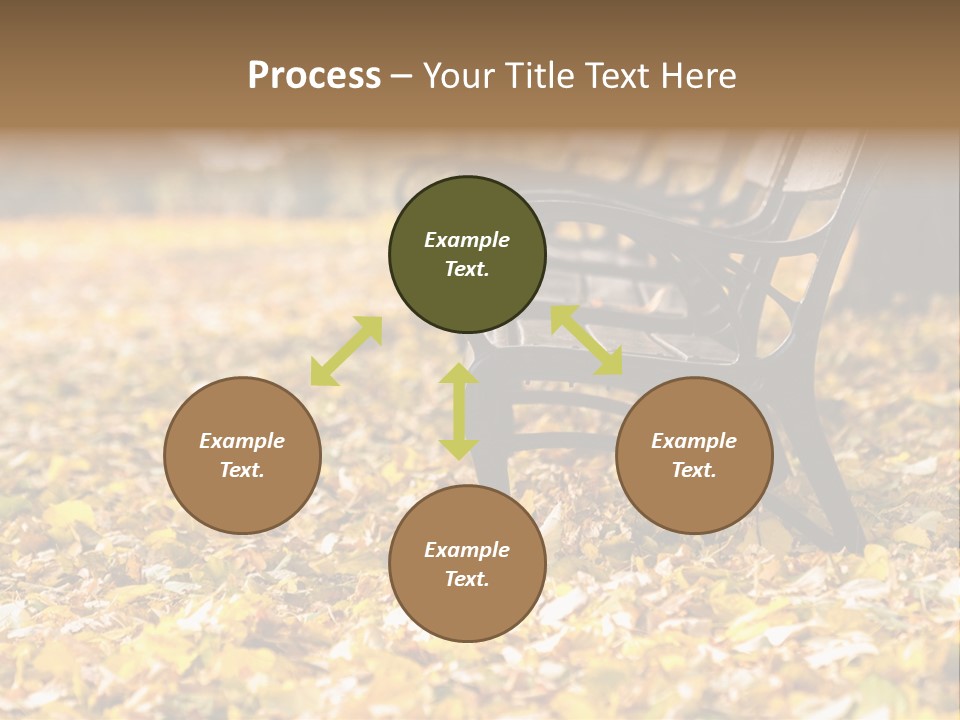 Process – Your Title Text Here

Example Text.

Example Text.

Example Text.

Example Text.